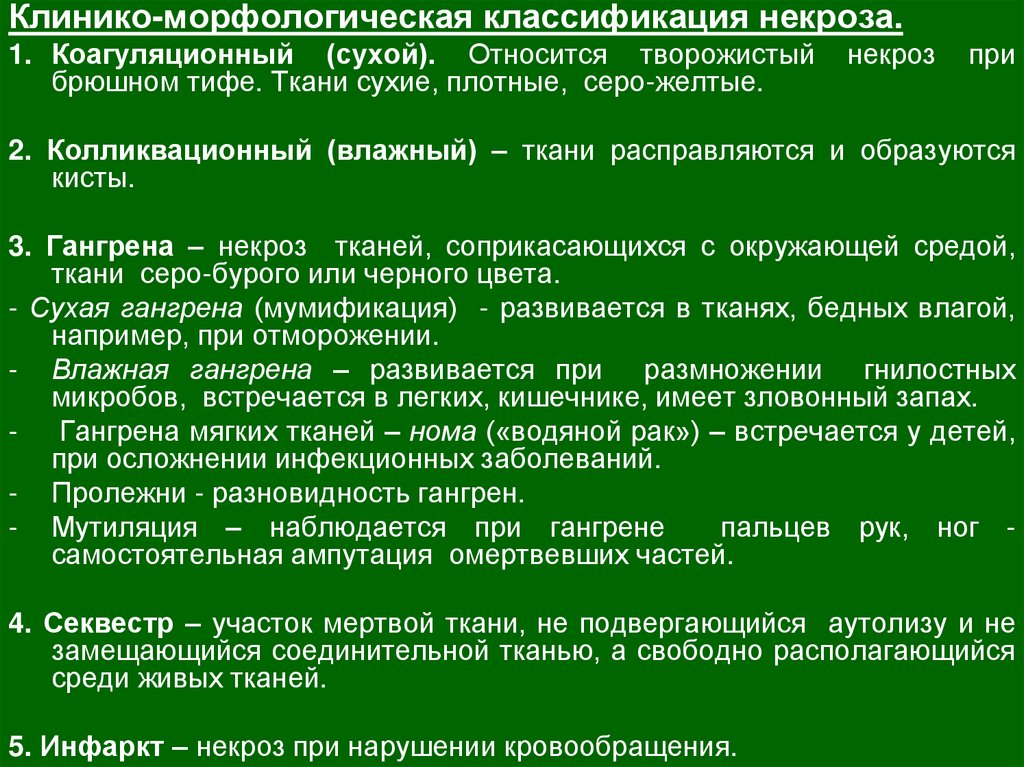 Клинико-морфологическая классификация некроза.

1. Коагуляционный (сухой). Относится творожистый некроз при брюшном тифе. Ткани сухие, плотные, серо-желтые.

2. Колликвационный (влажный) – ткани расправляются и образуются кисты.

3. Гангрена – некроз тканей, соприкасающихся с окружающей средой, ткани серо-бурого или черного цвета.

- Сухая гангрена (мумификация) - развивается в тканях, бедных влагой, например, при отморожении.

- Влажная гангрена – развивается при размножении гнилостных микробов, встречается в легких, кишечнике, имеет зловонный запах.

- Гангрена мягких тканей – нома («водяной рак») – встречается у детей, при осложнении инфекционных заболеваний.

- Пролежни - разновидность гангрен.

- Мутиляция – наблюдается при гангрене пальцев рук, ног - самостоятельная ампутация омертвевших частей.

4. Секвестр – участок мертвой ткани, не подвергающийся аутолизу и не замещающийся соединительной тканью, а свободно располагающийся среди живых тканей.

5. Инфаркт – некроз при нарушении кровообращения.